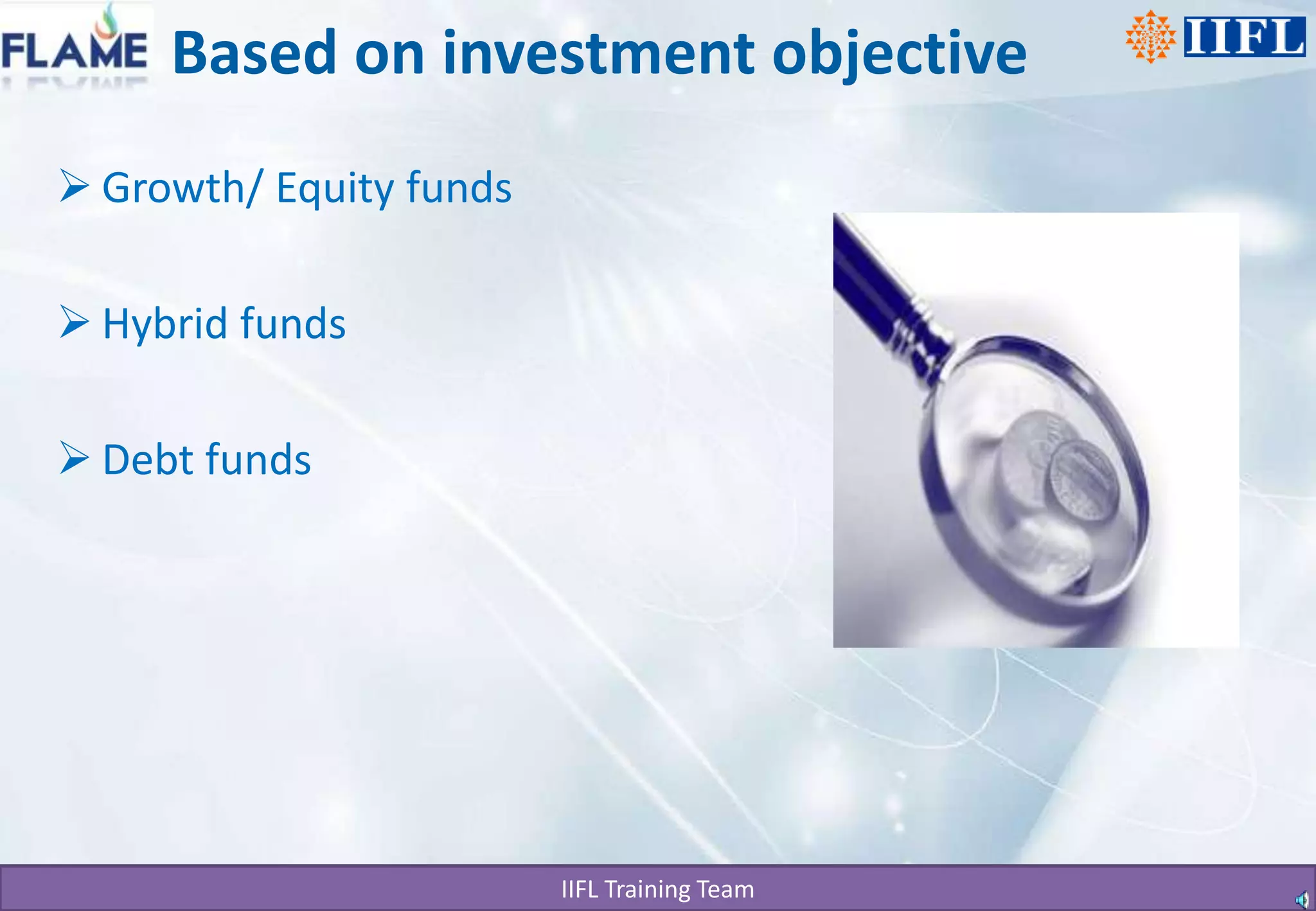 FLAME Based on investment objective

IIFL

➢ Growth/ Equity funds

➢ Hybrid funds

➢ Debt funds

IIFL Training Team